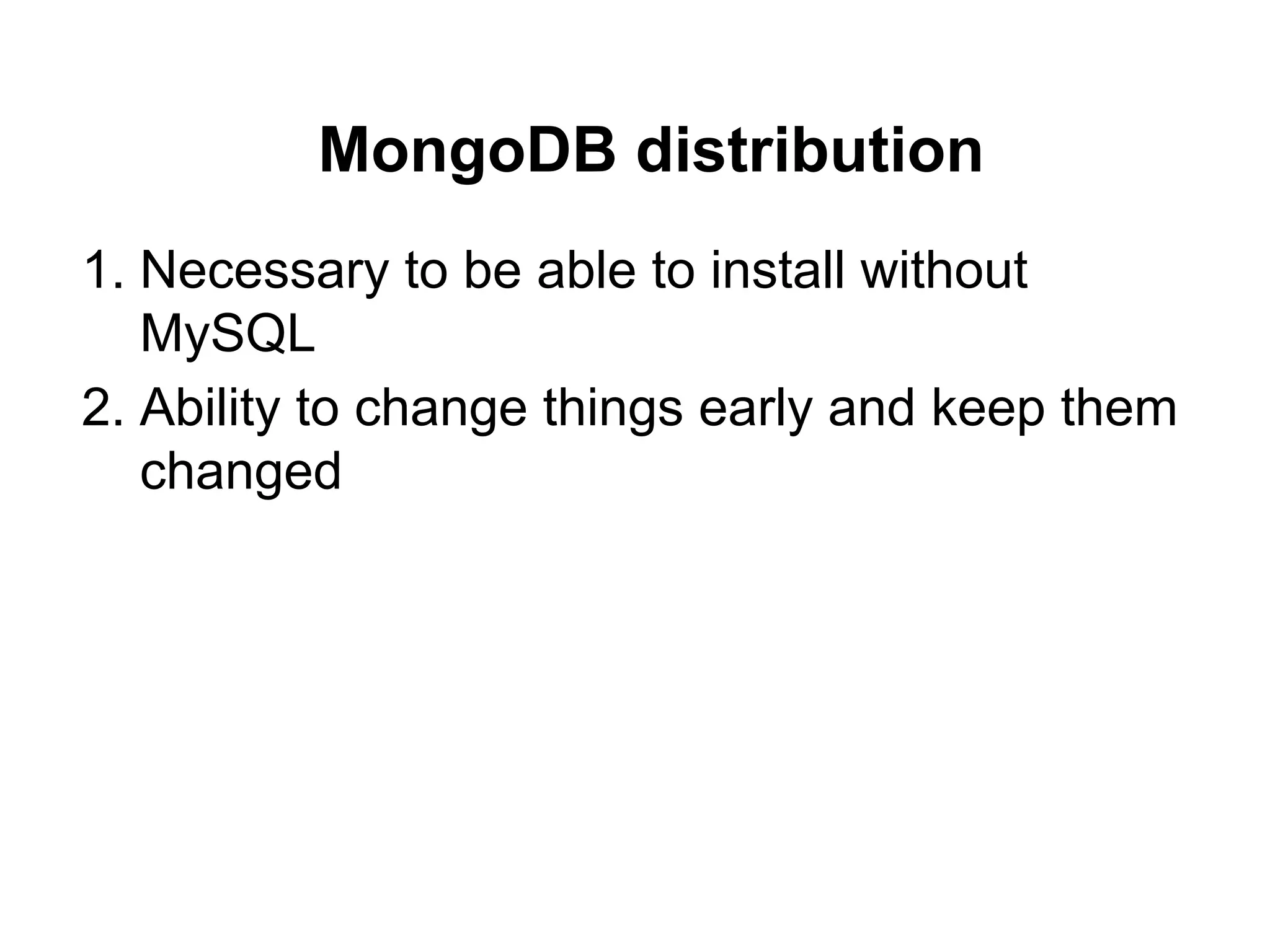 MongoDB distribution

1. Necessary to be able to install without MySQL
2. Ability to change things early and keep them changed